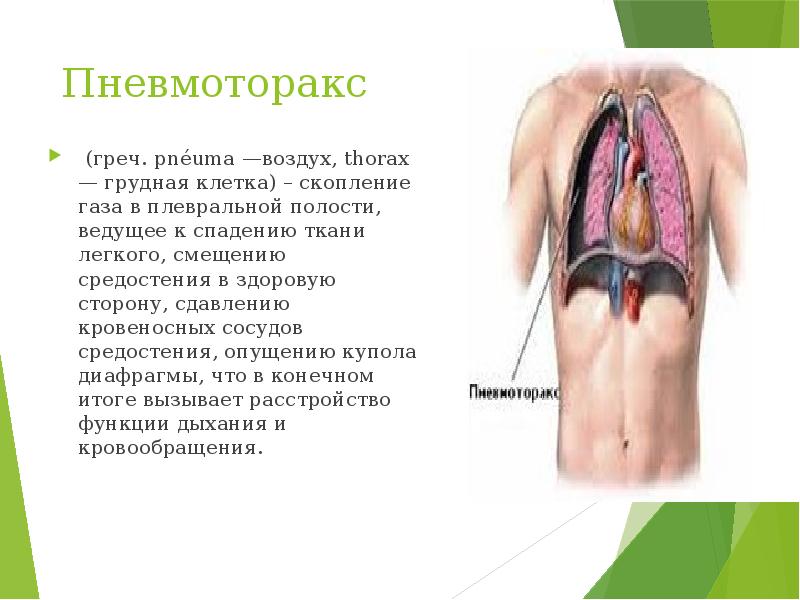 Пневмоторакс

(греч. pnéuma —воздух, thorax — грудная клетка) – скопление газа в плевральной полости, ведущее к спадению ткани легкого, смещению средостения в здоровую сторону, сдавлению кровеносных сосудов средостения, опущению купола диафрагмы, что в конечном итоге вызывает расстройство функции дыхания и кровообращения.

Пневмоторакс